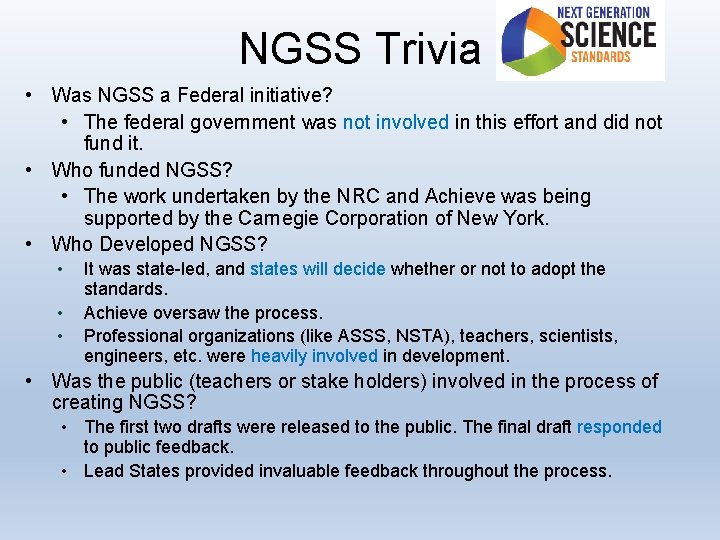 NGSS Trivia

NEXT GENERATION SCIENCE STANDARDS

• Was NGSS a Federal initiative?
  • The federal government was not involved in this effort and did not fund it.
• Who funded NGSS?
  • The work undertaken by the NRC and Achieve was being supported by the Carnegie Corporation of New York.
• Who Developed NGSS?
  • It was state-led, and states will decide whether or not to adopt the standards.
  • Achieve oversaw the process.
  • Professional organizations (like ASSS, NSTA), teachers, scientists, engineers, etc. were heavily involved in development.
• Was the public (teachers or stake holders) involved in the process of creating NGSS?
  • The first two drafts were released to the public. The final draft responded to public feedback.
  • Lead States provided invaluable feedback throughout the process.